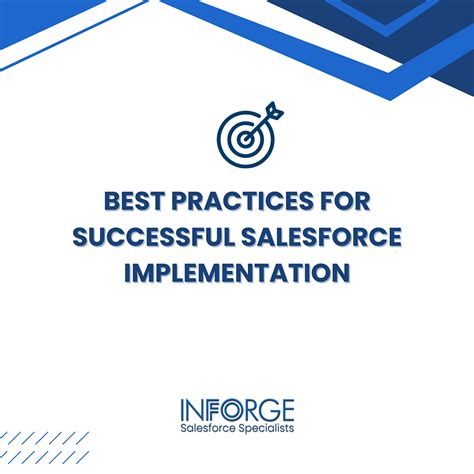 BEST PRACTICES FOR SUCCESSFUL SALESFORCE IMPLEMENTATION

INFORGE
Salesforce Specialists